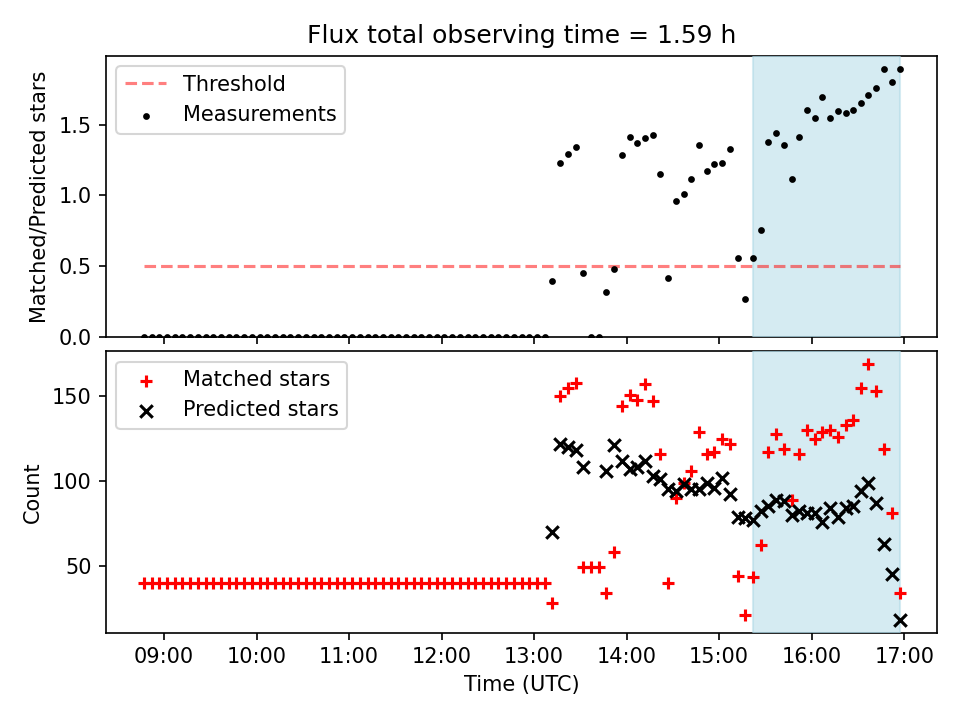 Flux total observing time = 1.59 h

Threshold
Measurements

Matched/Predicted stars

1.5
1.0
0.5
0.0

Matched stars
Predicted stars

Count

150
100
50

09:00 10:00 11:00 12:00 13:00 14:00 15:00 16:00 17:00

Time (UTC)